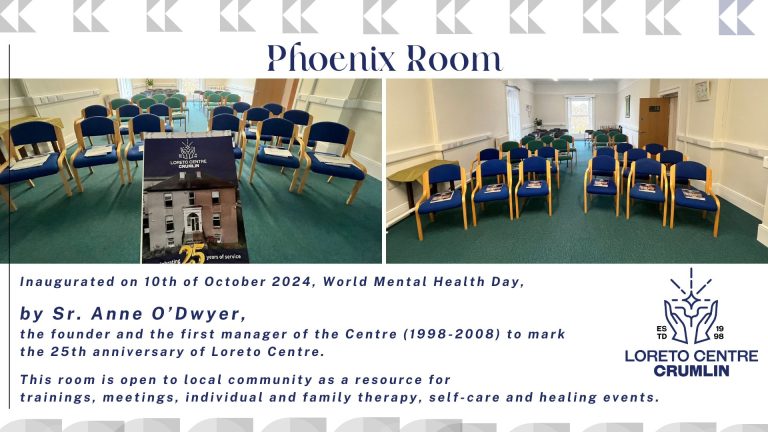 Phoenix Room

LORETO CENTRE CRUMLIN

25 years of service

Inaugurated on 10th of October 2024, World Mental Health Day,

by Sr. Anne O'Dwyer,
the founder and the first manager of the Centre (1998-2008) to mark the 25th anniversary of Loreto Centre.

This room is open to local community as a resource for trainings, meetings, individual and family therapy, self-care and healing events.

ES TD 19 98
LORETO CENTRE
CRUMLIN